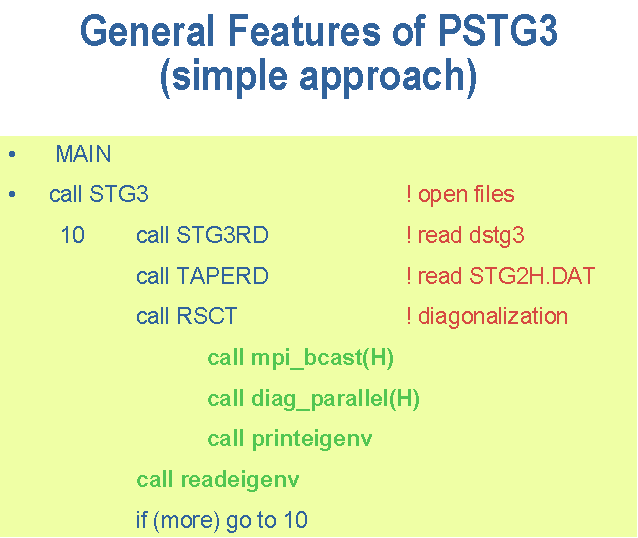 General Features of PSTG3
(simple approach)

• MAIN

• call STG3 ! open files

10 call STG3RD ! read dstg3

call TAPERD ! read STG2H.DAT

call RSCT ! diagonalization

call mpi_bcast(H)

call diag_parallel(H)

call printeigenv

call readeigenv

if (more) go to 10